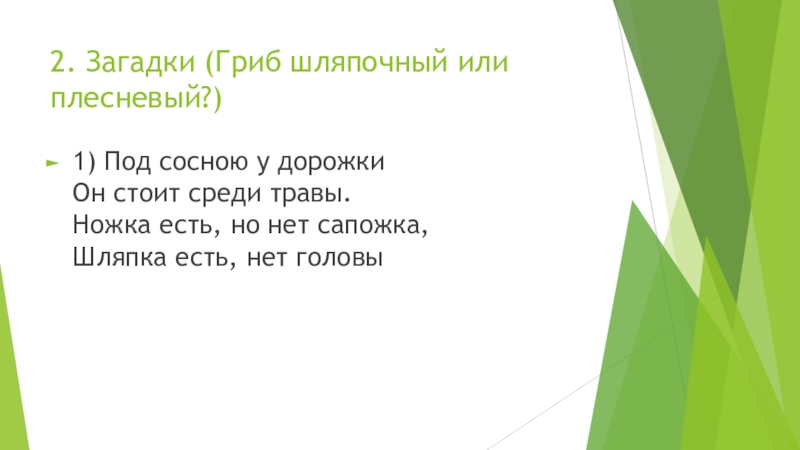 2. Загадки (Гриб шляпочный или плесневый?)

1) Под сосною у дорожки
Он стоит среди травы.
Ножка есть, но нет сапожка,
Шляпка есть, нет головы